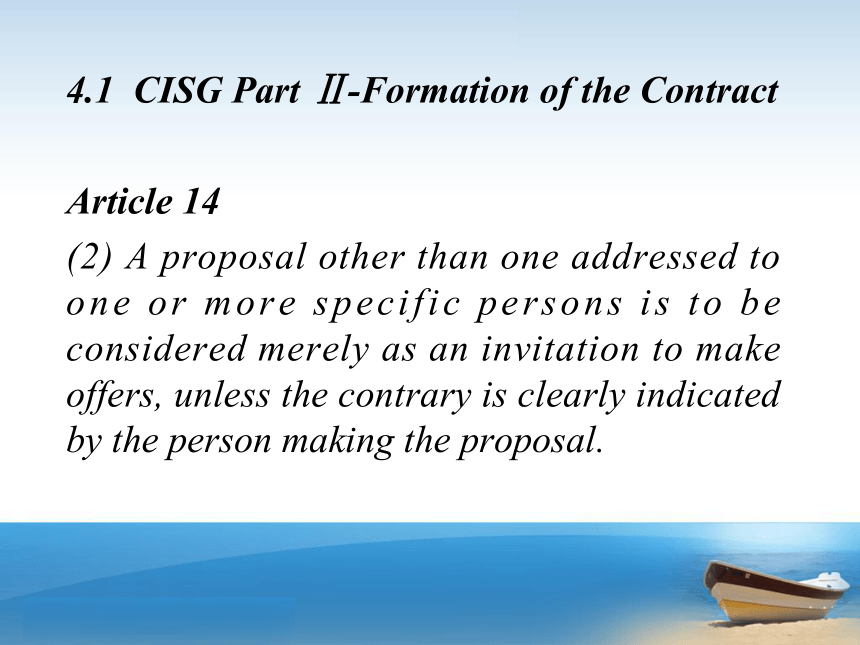 4.1 CISG Part Ⅱ-Formation of the Contract

Article 14

(2) A proposal other than one addressed to one or more specific persons is to be considered merely as an invitation to make offers, unless the contrary is clearly indicated by the person making the proposal.